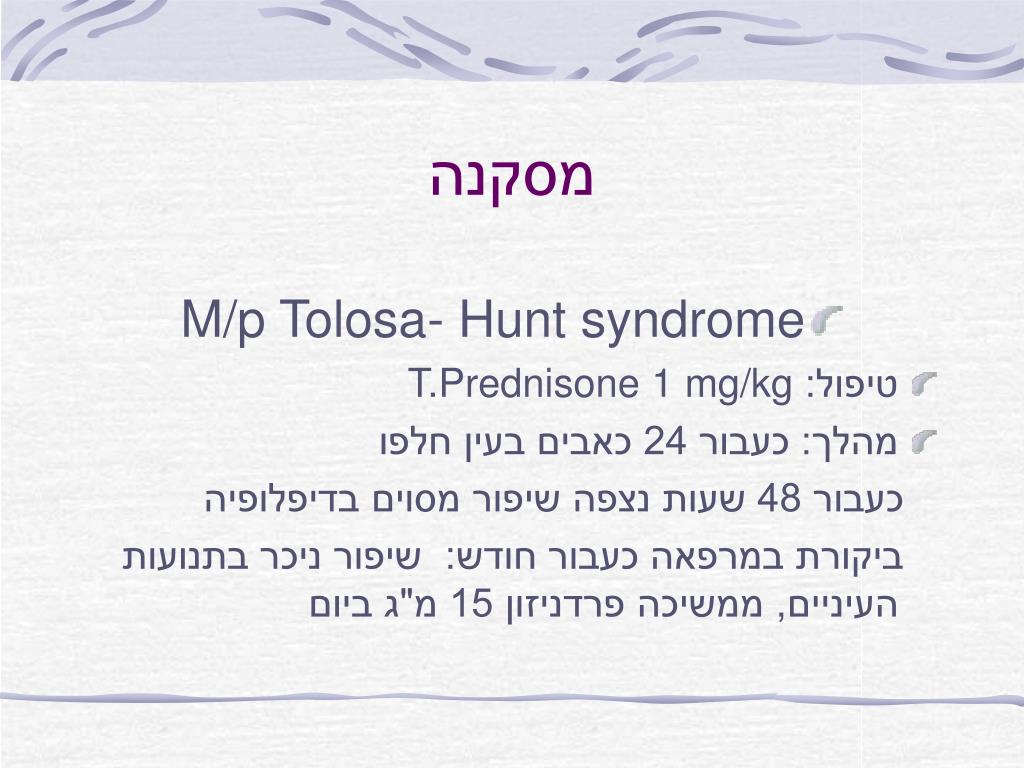 מסקנה

M/p Tolosa- Hunt syndrome

טיפול: T.Prednisone 1 mg/kg

מהלך: כעבור 24 כאבים בעין חלפו

כעבור 48 שעות נצפה שיפור מסוים בדיפלופיה

ביקורת במרפאה כעבור חודש: שיפור ניכר בתנועות העיניים, ממשיכה פרדניזון 15 מ"ג ביום